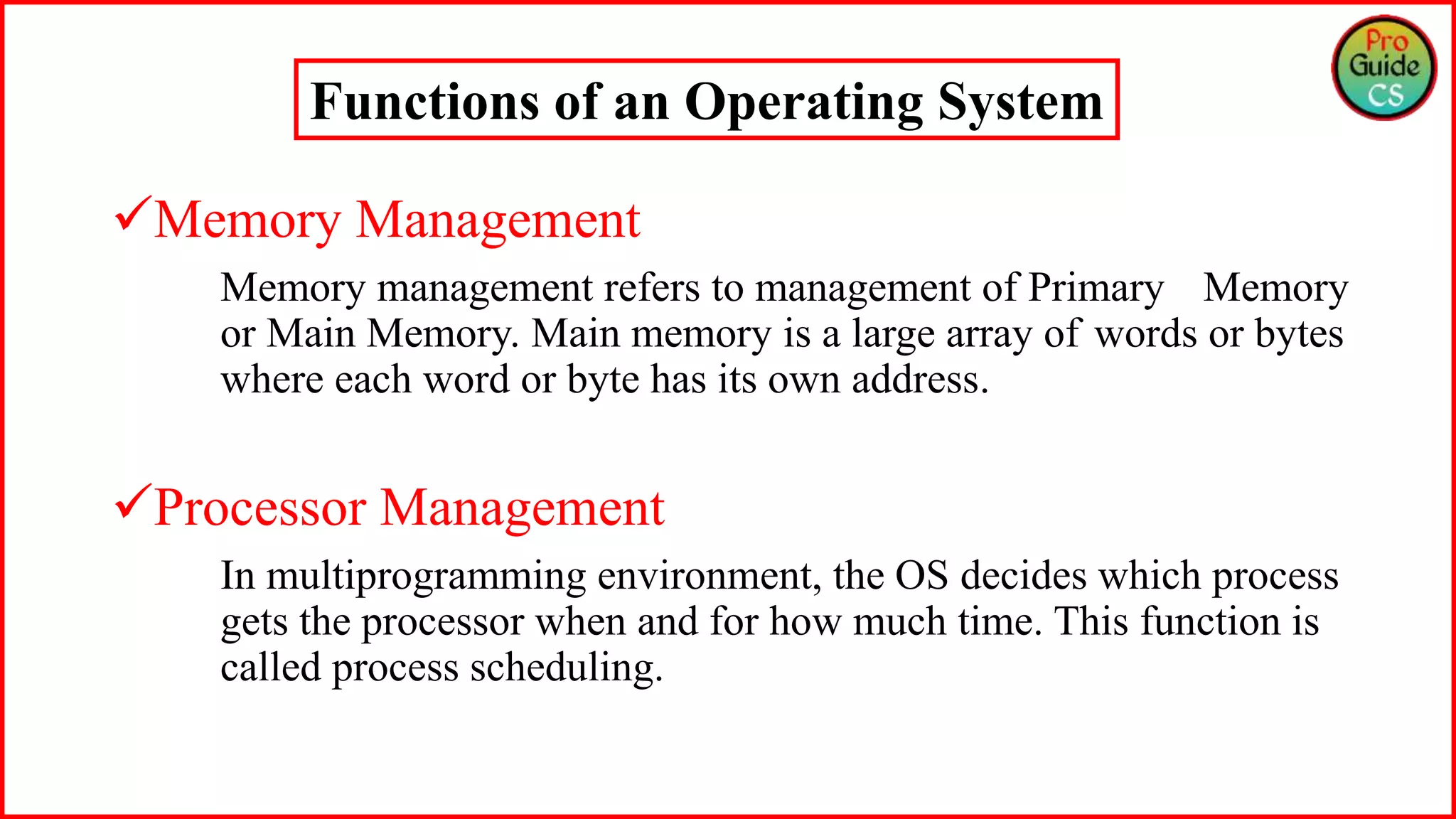 Functions of an Operating System

Pro Guide CS

✓Memory Management

Memory management refers to management of Primary Memory or Main Memory. Main memory is a large array of words or bytes where each word or byte has its own address.

✓Processor Management

In multiprogramming environment, the OS decides which process gets the processor when and for how much time. This function is called process scheduling.